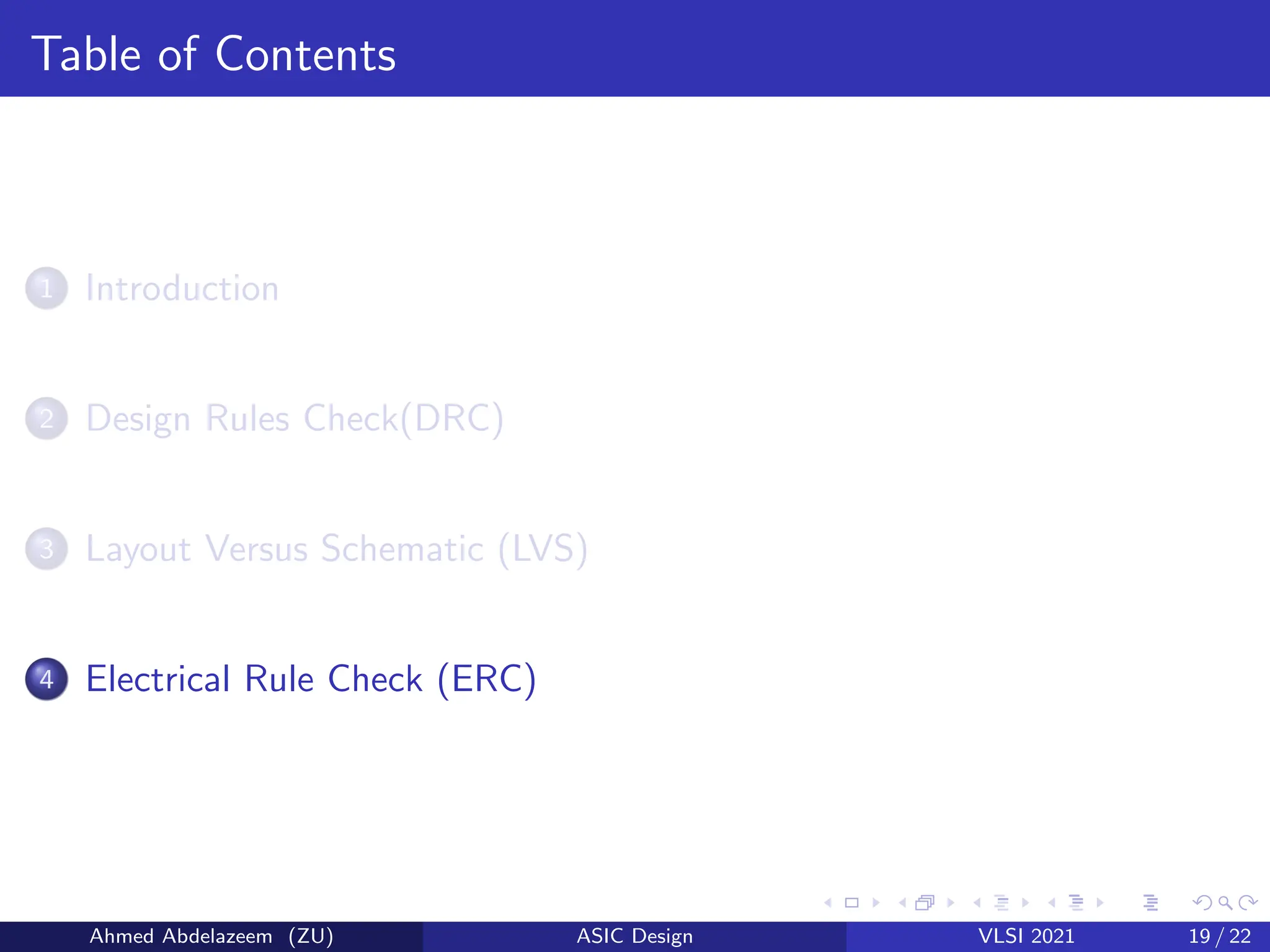 Table of Contents

1 Introduction

2 Design Rules Check(DRC)

3 Layout Versus Schematic (LVS)

4 Electrical Rule Check (ERC)

Ahmed Abdelazeem (ZU) ASIC Design VLSI 2021 19 / 22